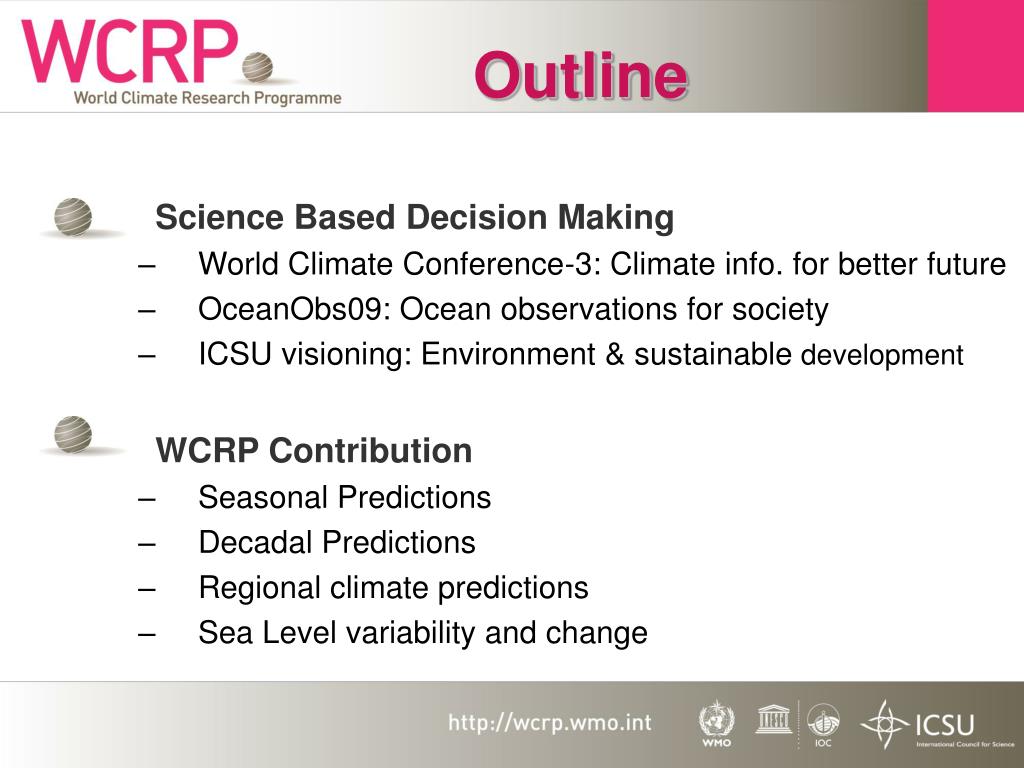 WCRP
World Climate Research Programme

Outline

Science Based Decision Making
– World Climate Conference-3: Climate info. for better future
– OceanObs09: Ocean observations for society
– ICSU visioning: Environment & sustainable development

WCRP Contribution
– Seasonal Predictions
– Decadal Predictions
– Regional climate predictions
– Sea Level variability and change

http://wcrp.wmo.int

WMO

IOC

ICSU
International Council for Science